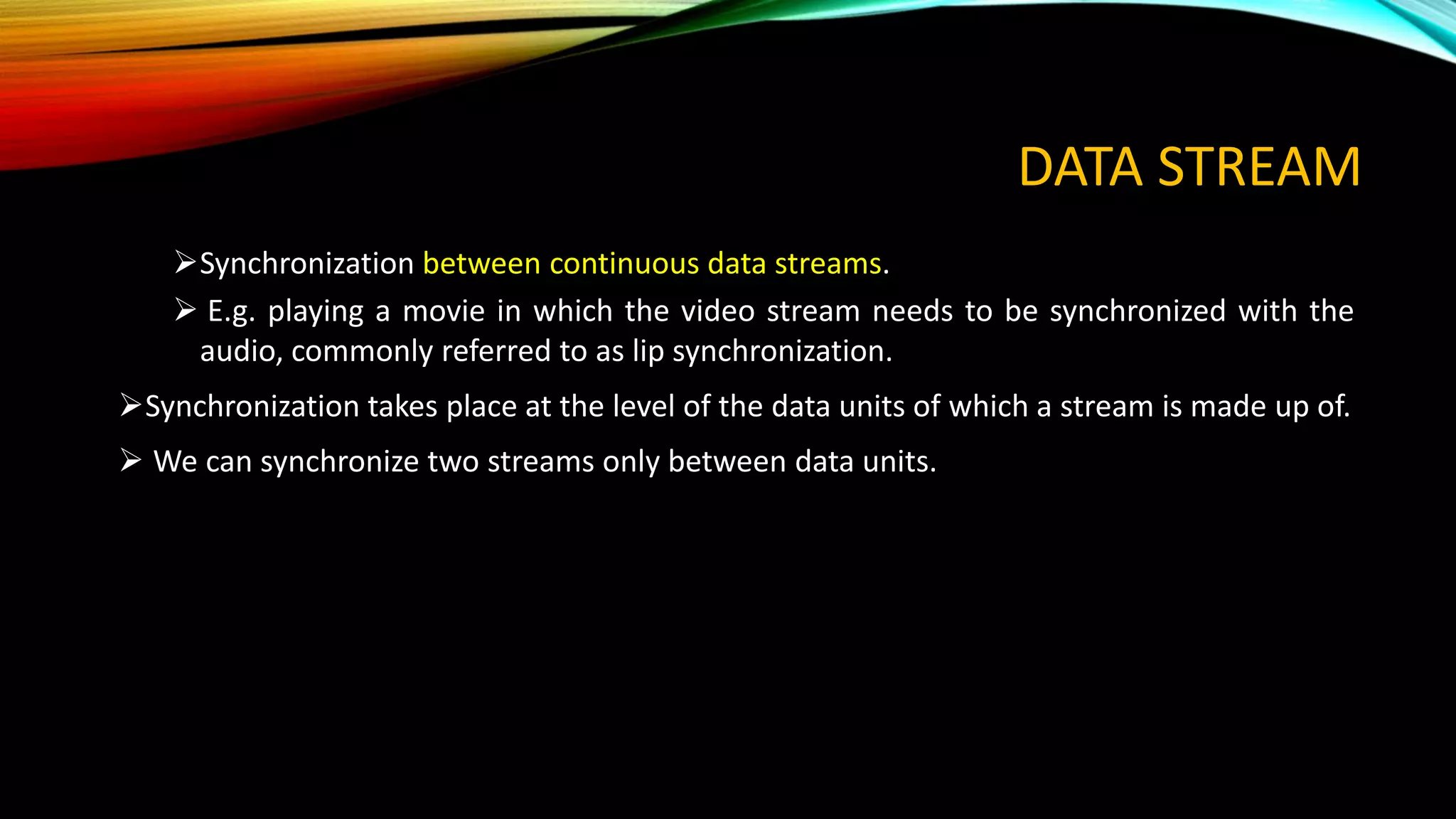 DATA STREAM

➢Synchronization between continuous data streams.

➢ E.g. playing a movie in which the video stream needs to be synchronized with the audio, commonly referred to as lip synchronization.

➢Synchronization takes place at the level of the data units of which a stream is made up of.

➢ We can synchronize two streams only between data units.